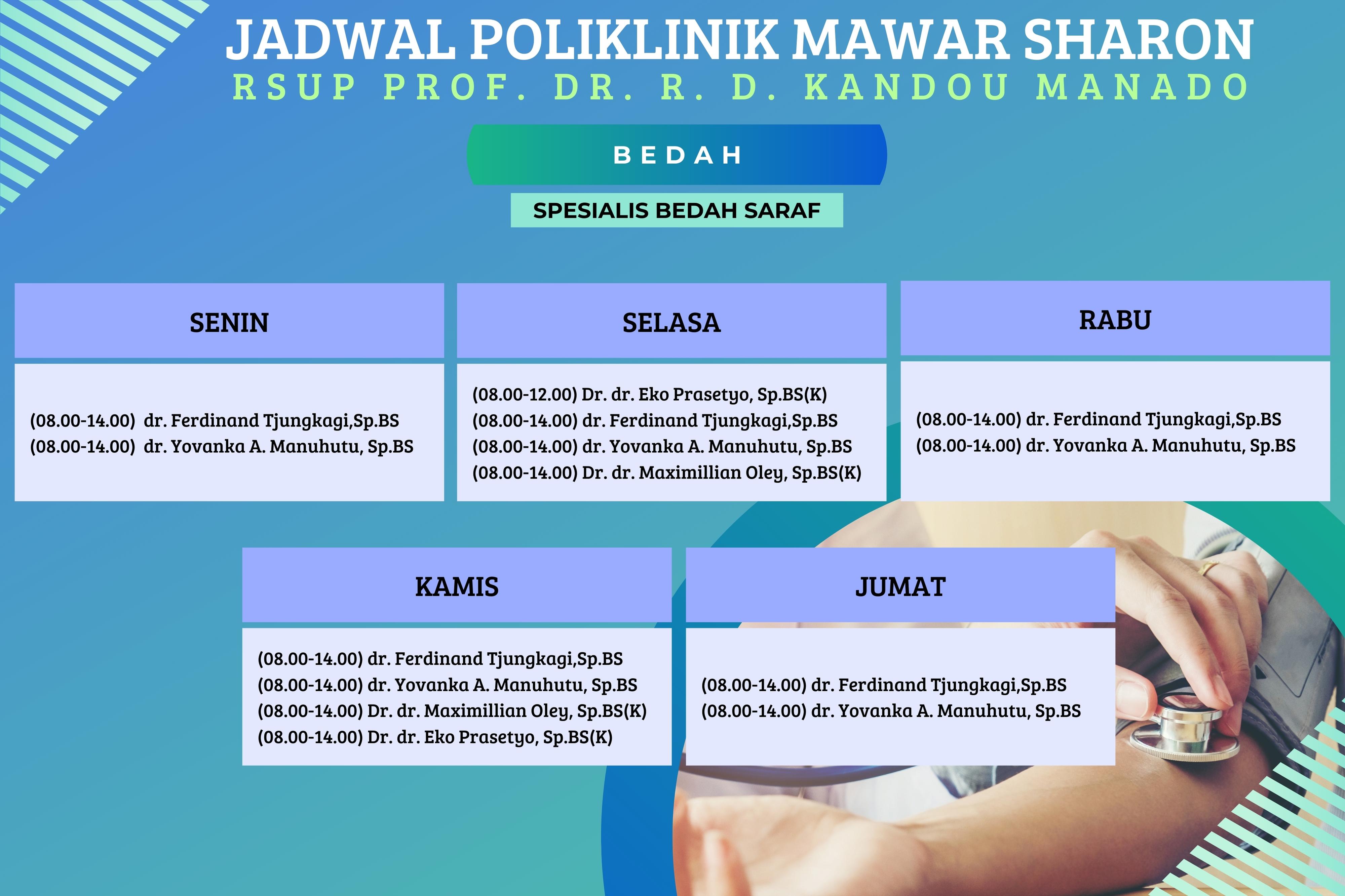 JADWAL POLIKLINIK MAWAR SHARON
RSUP PROF. DR. R. D. KANDOU MANADO

BEDAH

SPESIALIS BEDAH SARAF

SENIN

(08.00-14.00) dr. Ferdinand Tjungkagi,Sp.BS
(08.00-14.00) dr. Yovanka A. Manuhutu, Sp.BS

SELASA

(08.00-12.00) Dr. dr. Eko Prasetyo, Sp.BS(K)
(08.00-14.00) dr. Ferdinand Tjungkagi,Sp.BS
(08.00-14.00) dr. Yovanka A. Manuhutu, Sp.BS
(08.00-14.00) Dr. dr. Maximillian Oley, Sp.BS(K)

RABU

(08.00-14.00) dr. Ferdinand Tjungkagi,Sp.BS
(08.00-14.00) dr. Yovanka A. Manuhutu, Sp.BS

KAMIS

(08.00-14.00) dr. Ferdinand Tjungkagi,Sp.BS
(08.00-14.00) dr. Yovanka A. Manuhutu, Sp.BS
(08.00-14.00) Dr. dr. Maximillian Oley, Sp.BS(K)
(08.00-14.00) Dr. dr. Eko Prasetyo, Sp.BS(K)

JUMAT

(08.00-14.00) dr. Ferdinand Tjungkagi,Sp.BS
(08.00-14.00) dr. Yovanka A. Manuhutu, Sp.BS